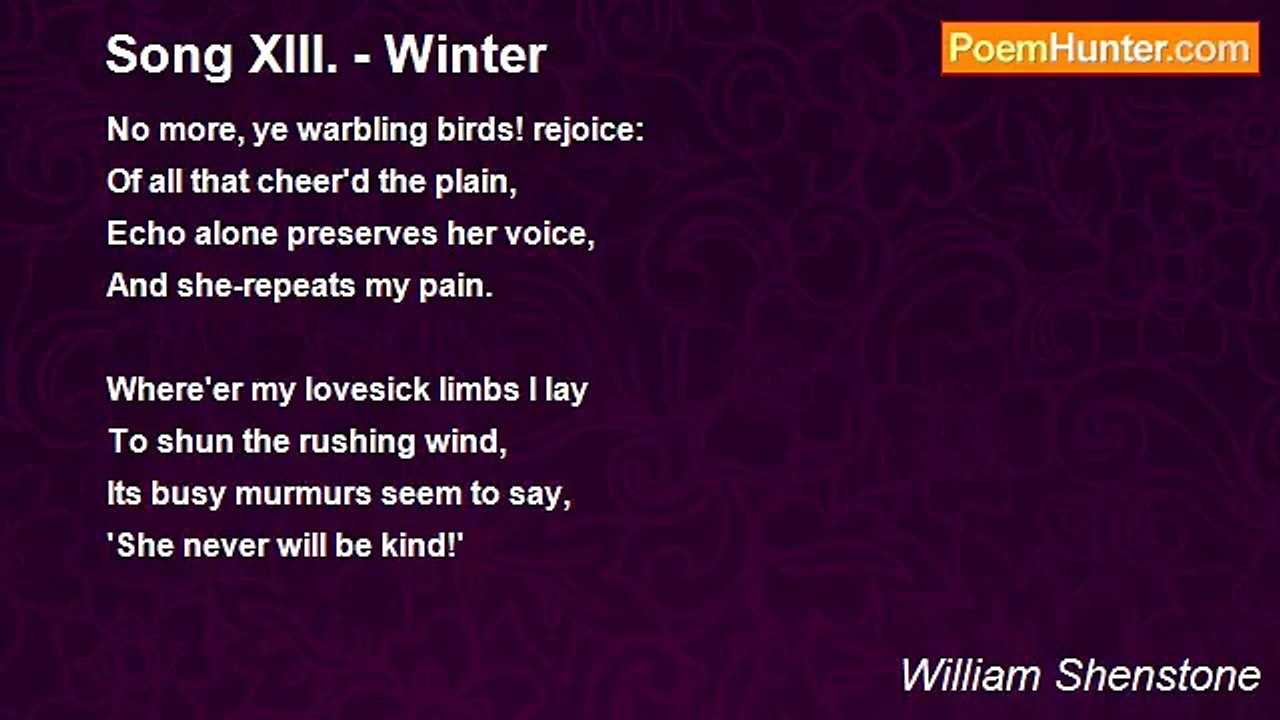 Song XIII. - Winter

PoemHunter.com

No more, ye warbling birds! rejoice:
Of all that cheer'd the plain,
Echo alone preserves her voice,
And she-repeats my pain.

Where'er my lovesick limbs I lay
To shun the rushing wind,
Its busy murmurs seem to say,
'She never will be kind!'

William Shenstone